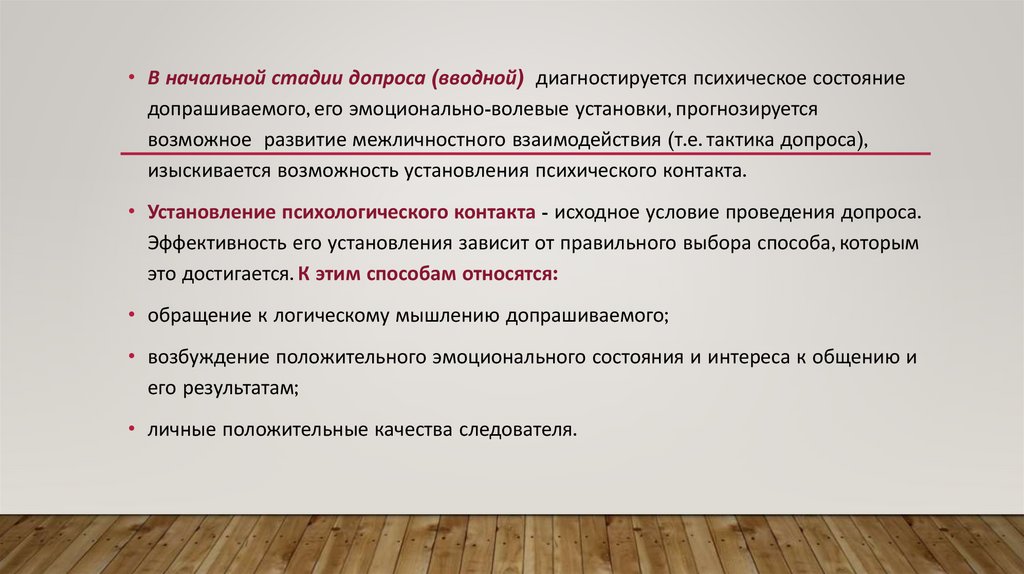 • В начальной стадии допроса (вводной) диагностируется психическое состояние допрашиваемого, его эмоционально-волевые установки, прогнозируется возможное развитие межличностного взаимодействия (т.е. тактика допроса), изыскивается возможность установления психического контакта.

• Установление психологического контакта - исходное условие проведения допроса. Эффективность его установления зависит от правильного выбора способа, которым это достигается. К этим способам относятся:

• обращение к логическому мышлению допрашиваемого;

• возбуждение положительного эмоционального состояния и интереса к общению и его результатам;

• личные положительные качества следователя.